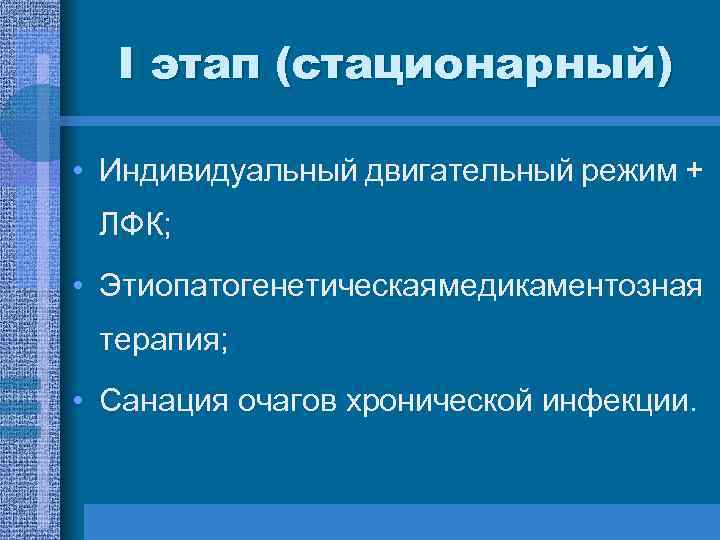 I этап (стационарный)

• Индивидуальный двигательный режим + ЛФК;

• Этиопатогенетическаямедикаментозная терапия;

• Санация очагов хронической инфекции.